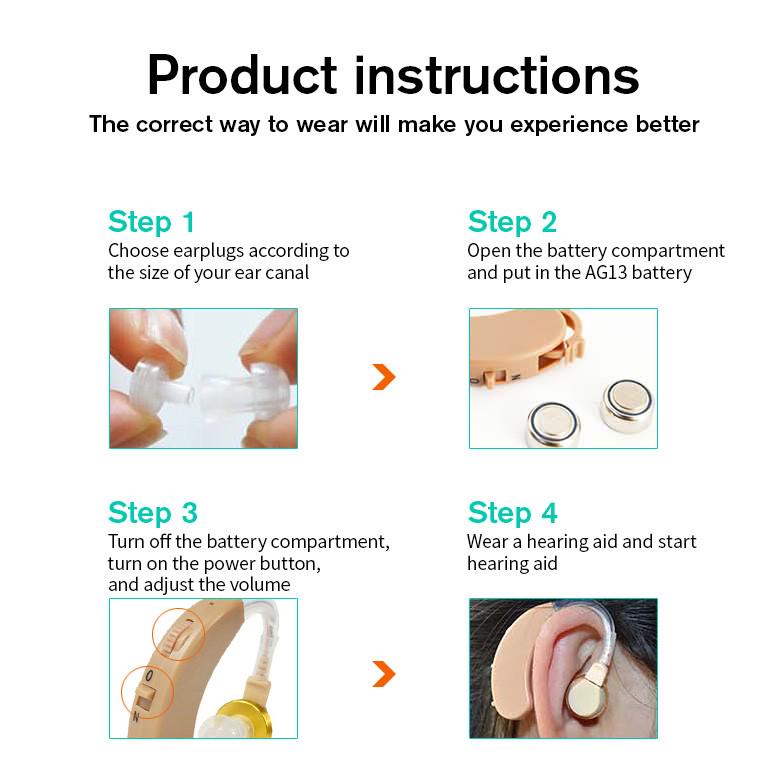 Product instructions

The correct way to wear will make you experience better

Step 1
Choose earplugs according to the size of your ear canal

Step 2
Open the battery compartment and put in the AG13 battery

O N

Step 3
Turn off the battery compartment, turn on the power button, and adjust the volume

O N

Step 4
Wear a hearing aid and start hearing aid